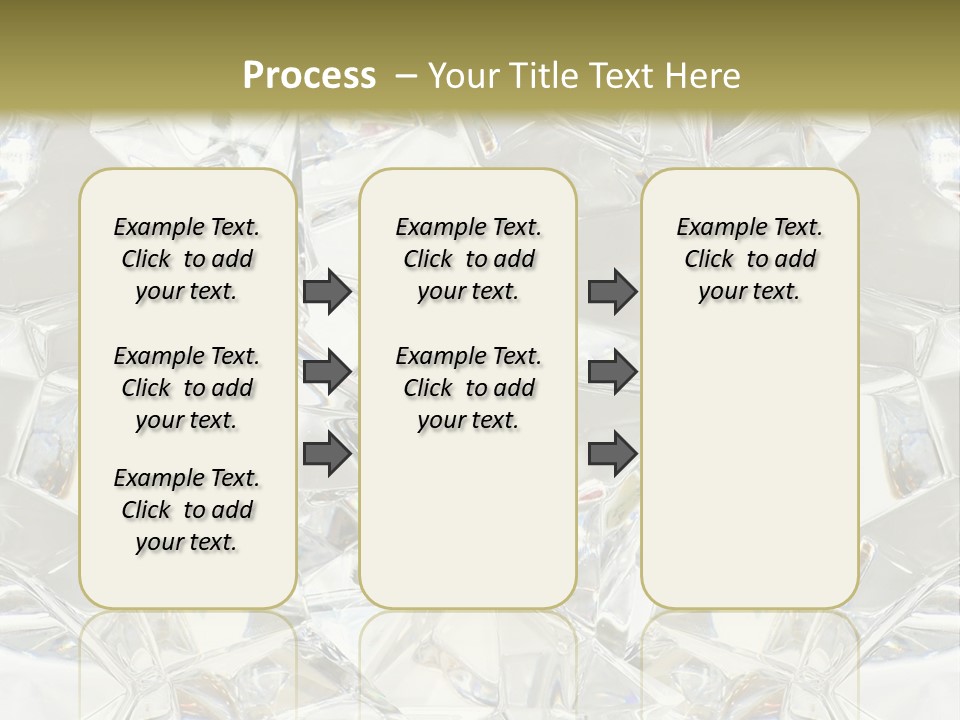 Process – Your Title Text Here

Example Text. Click to add your text.

Example Text. Click to add your text.

Example Text. Click to add your text.

Example Text. Click to add your text.

Example Text. Click to add your text.

Example Text. Click to add your text.